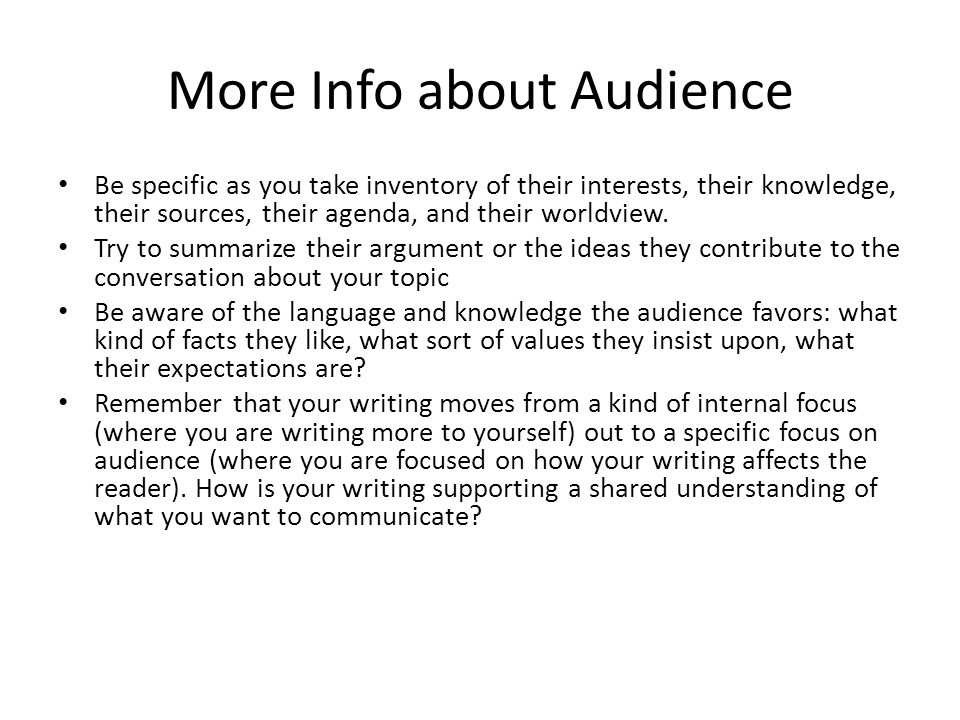 More Info about Audience

• Be specific as you take inventory of their interests, their knowledge, their sources, their agenda, and their worldview.
• Try to summarize their argument or the ideas they contribute to the conversation about your topic
• Be aware of the language and knowledge the audience favors: what kind of facts they like, what sort of values they insist upon, what their expectations are?
• Remember that your writing moves from a kind of internal focus (where you are writing more to yourself) out to a specific focus on audience (where you are focused on how your writing affects the reader). How is your writing supporting a shared understanding of what you want to communicate?